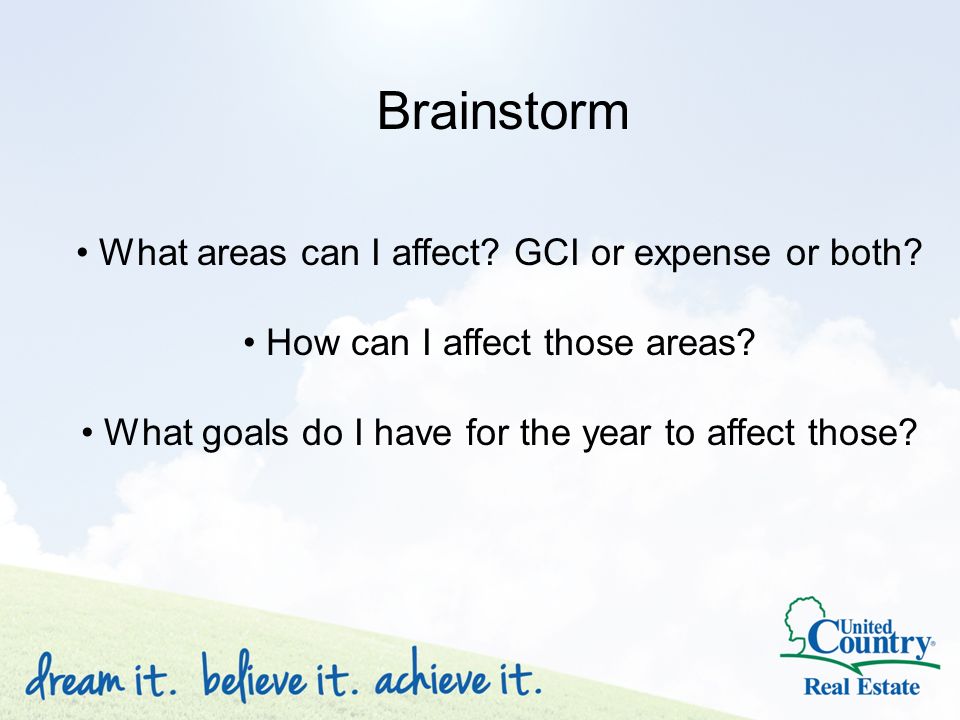 Brainstorm

• What areas can I affect? GCI or expense or both?

• How can I affect those areas?

• What goals do I have for the year to affect those?

dream it. believe it. achieve it.

United Country® Real Estate